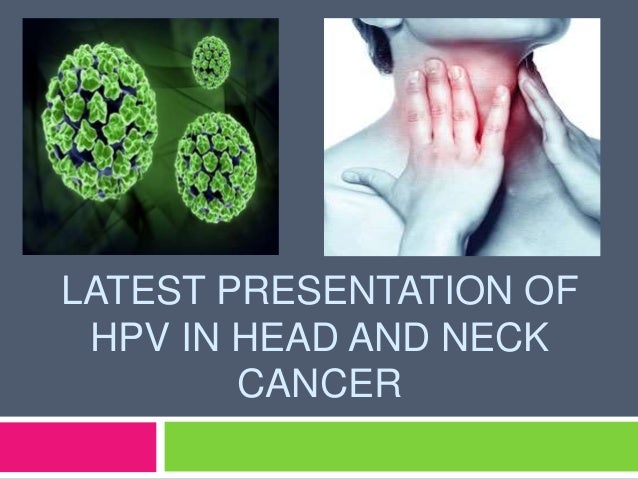 LATEST PRESENTATION OF HPV IN HEAD AND NECK CANCER